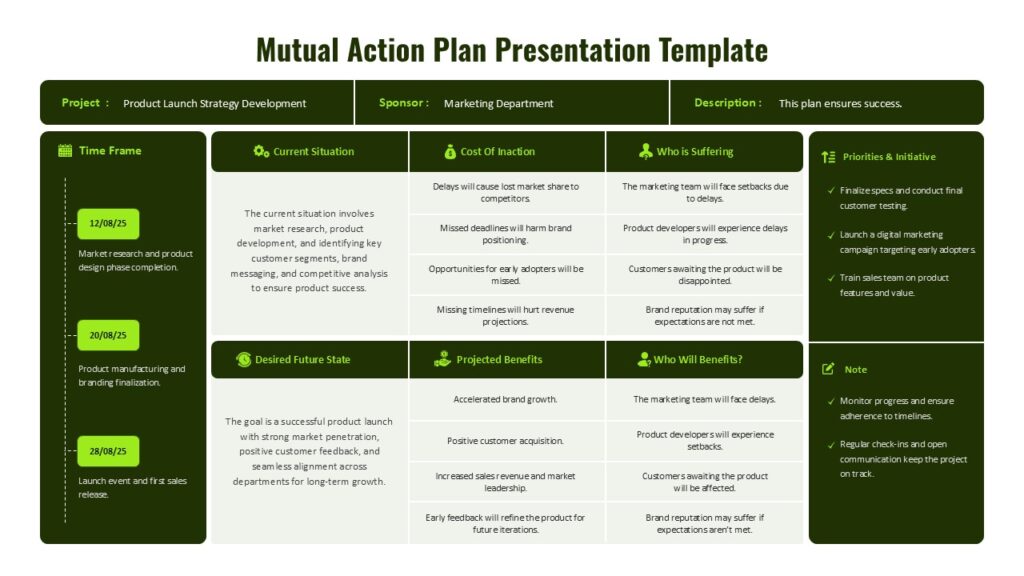 Mutual Action Plan Presentation Template

Project : Product Launch Strategy Development

Sponsor : Marketing Department

Description : This plan ensures success.

Time Frame

12/08/25

Market research and product design phase completion.

20/08/25

Product manufacturing and branding finalization.

28/08/25

Launch event and first sales release.

| Current Situation | Cost Of Inaction | Who is Suffering |
|---|---|---|
| The current situation involves market research, product development, and identifying key customer segments, brand messaging, and competitive analysis to ensure product success. | Delays will cause lost market share to competitors. | The marketing team will face setbacks due to delays. |
| | Missed deadlines will harm brand positioning. | Product developers will experience delays in progress. |
| | Opportunities for early adopters will be missed. | Customers awaiting the product will be disappointed. |
| | Missing timelines will hurt revenue projections. | Brand reputation may suffer if expectations are not met. |

| Desired Future State | Projected Benefits | Who Will Benefits? |
|---|---|---|
| The goal is a successful product launch with strong market penetration, positive customer feedback, and seamless alignment across departments for long-term growth. | Accelerated brand growth. | The marketing team will face delays. |
| | Positive customer acquisition. | Product developers will experience setbacks. |
| | Increased sales revenue and market leadership. | Customers awaiting the product will be affected. |
| | Early feedback will refine the product for future iterations. | Brand reputation may suffer if expectations aren't met. |

Priorities & Initiative

✓ Finalize specs and conduct final customer testing.

✓ Launch a digital marketing campaign targeting early adopters.

✓ Train sales team on product features and value.

Note

✓ Monitor progress and ensure adherence to timelines.

✓ Regular check-ins and open communication keep the project on track.